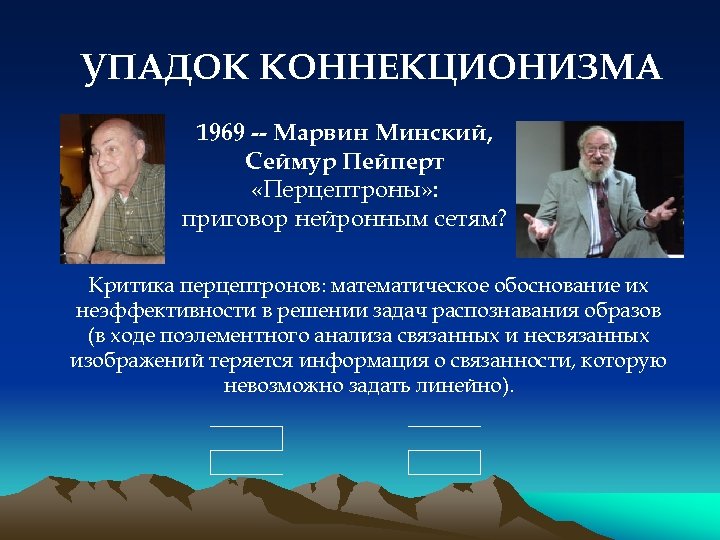 УПАДОК КОННЕКЦИОНИЗМА

1969 -- Марвин Минский, Сеймур Пейперт «Перцептроны»: приговор нейронным сетям?

Критика перцептронов: математическое обоснование их неэффективности в решении задач распознавания образов (в ходе поэлементного анализа связанных и несвязанных изображений теряется информация о связанности, которую невозможно задать линейно).